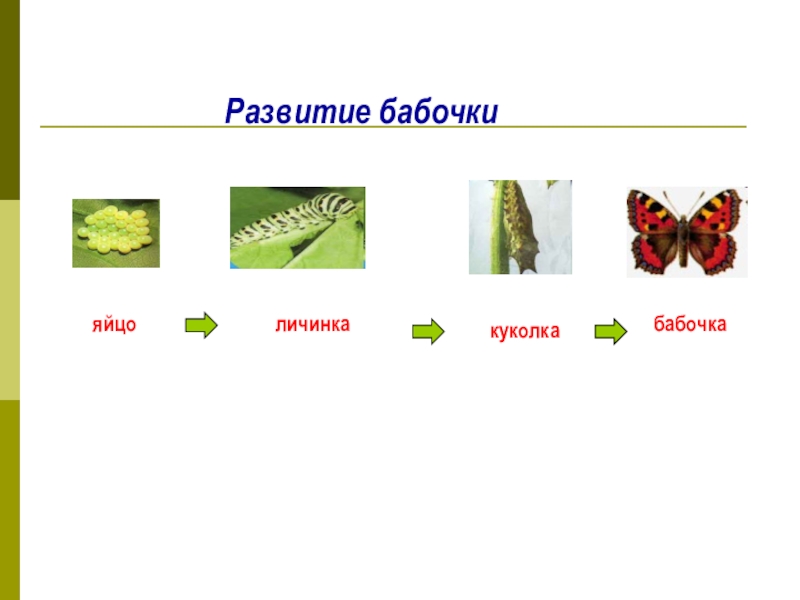 Развитие бабочки

яйцо

личинка

куколка

бабочка